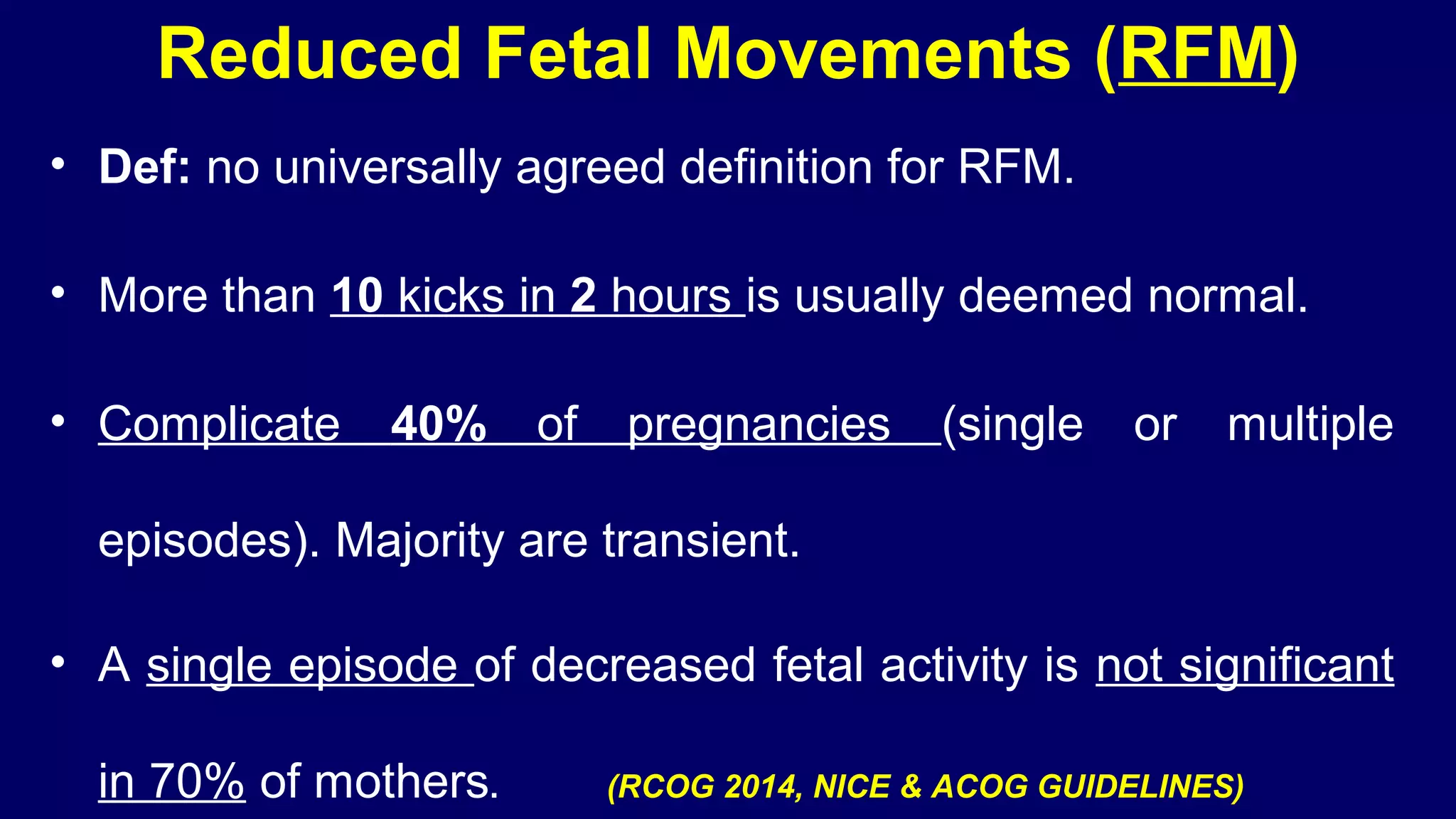 Reduced Fetal Movements (RFM)

• Def: no universally agreed definition for RFM.

• More than 10 kicks in 2 hours is usually deemed normal.

• Complicate 40% of pregnancies (single or multiple episodes). Majority are transient.

• A single episode of decreased fetal activity is not significant in 70% of mothers.

(RCOG 2014, NICE & ACOG GUIDELINES)